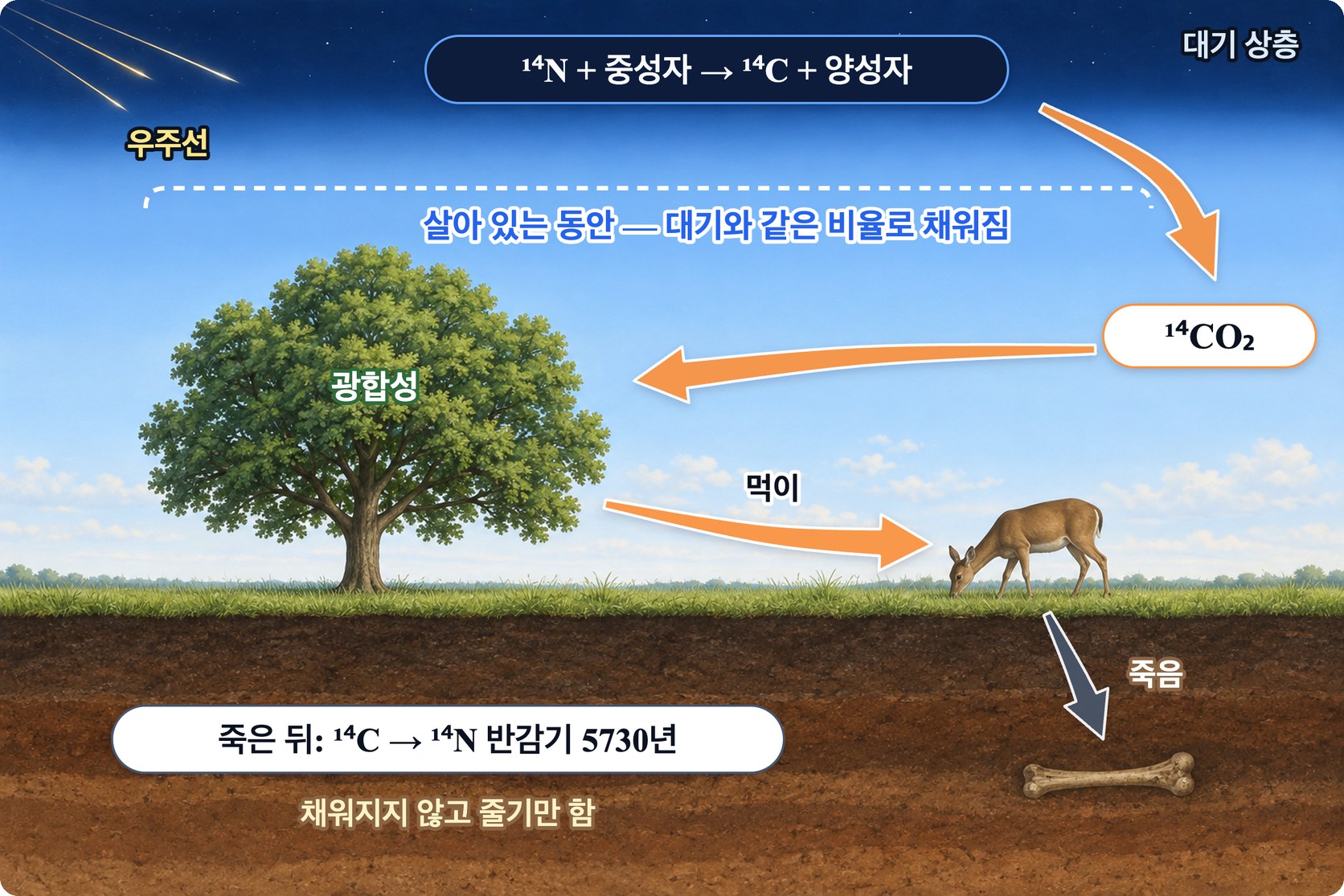 $^{14}N$ + 중성자 → $^{14}C$ + 양성자

대기 상층

우주선

살아 있는 동안 — 대기와 같은 비율로 채워짐

$^{14}CO_2$

광합성

먹이

죽음

죽은 뒤: $^{14}C$ → $^{14}N$ 반감기 5730년

채워지지 않고 줄기만 함